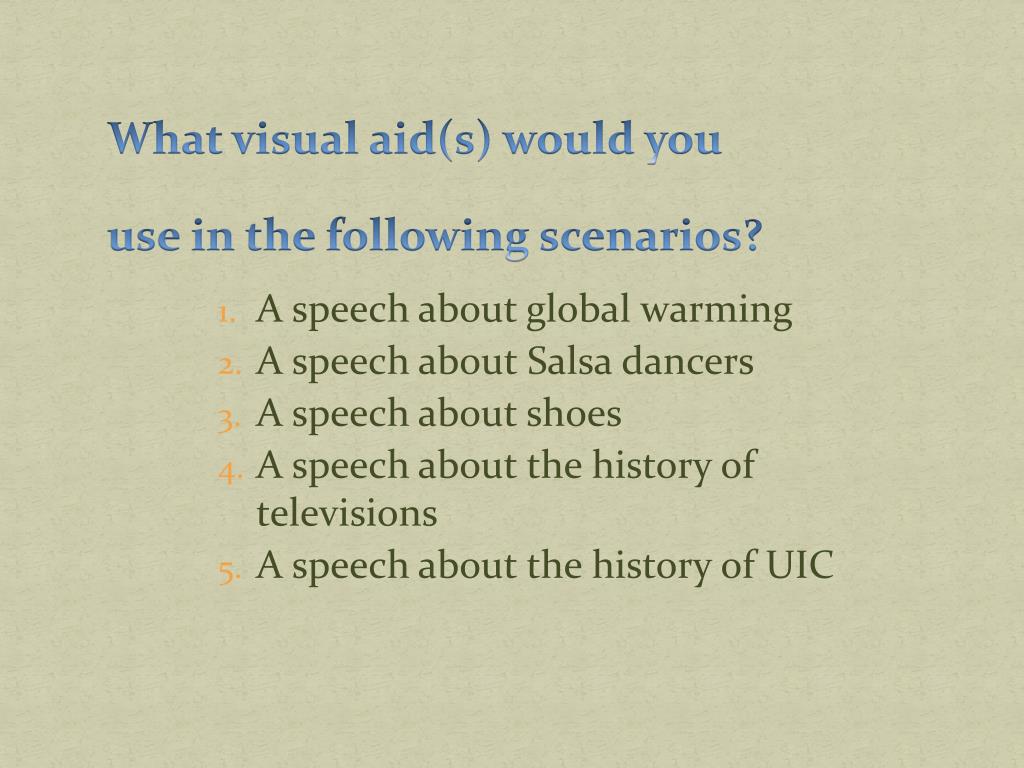 What visual aid(s) would you

use in the following scenarios?

1. A speech about global warming
2. A speech about Salsa dancers
3. A speech about shoes
4. A speech about the history of televisions
5. A speech about the history of UIC